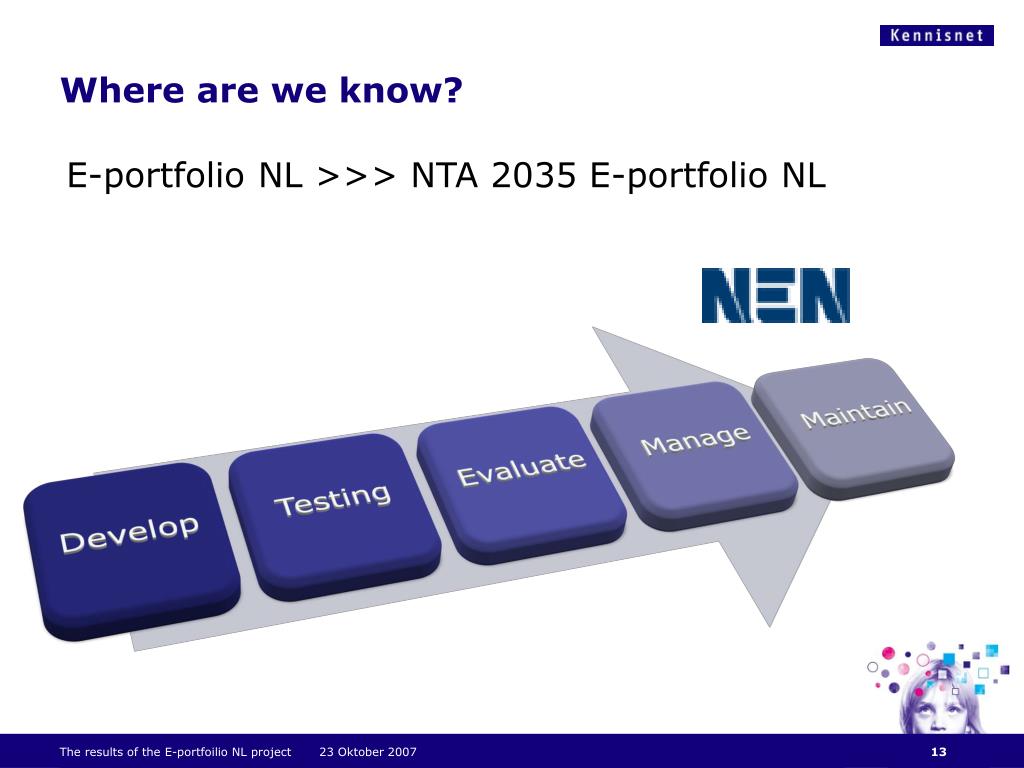 Kennisnet

Where are we know?

E-portfolio NL >>> NTA 2035 E-portfolio NL

NEN

Develop

Testing

Evaluate

Manage

Maintain

The results of the E-portfoilio NL project 23 Oktober 2007

13